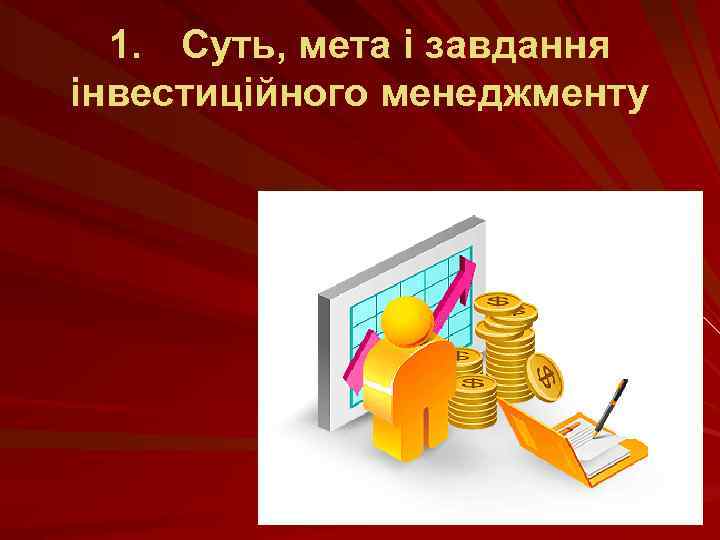 1. Суть, мета і завдання інвестиційного менеджменту